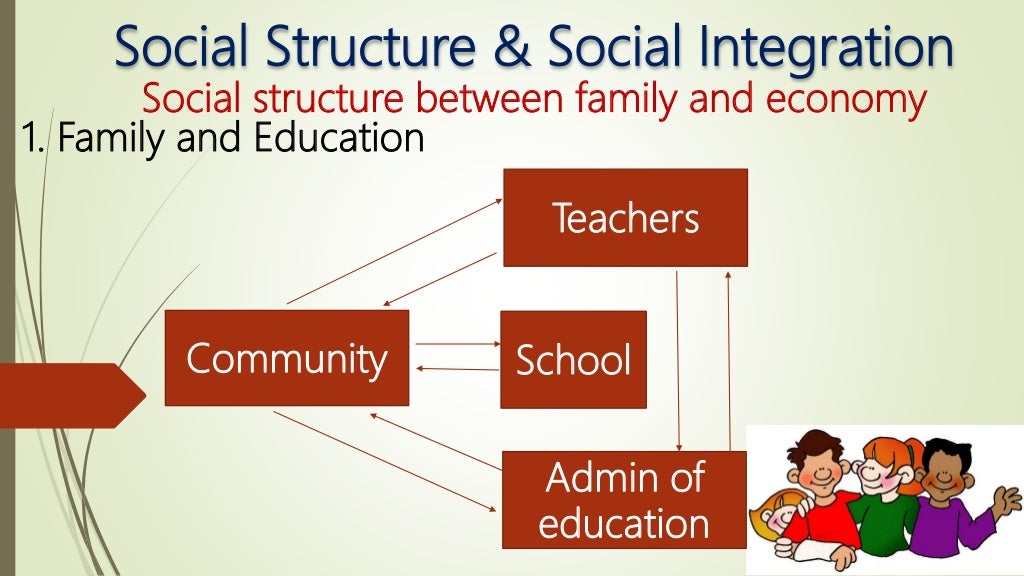 Social Structure & Social Integration
Social structure between family and economy
1. Family and Education

Teachers

Community

School

Admin of education